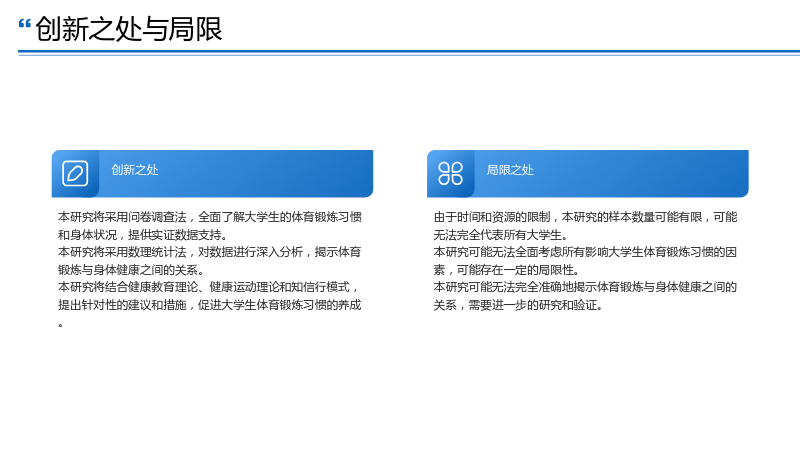 “创新之处与局限

创新之处

本研究将采用问卷调查法，全面了解大学生的体育锻炼习惯和身体状况，提供实证数据支持。

本研究将采用数理统计法，对数据进行深入分析，揭示体育锻炼与身体健康之间的关系。

本研究将结合健康教育理论、健康运动理论和知信行模式，提出针对性的建议和措施，促进大学生体育锻炼习惯的养成。

局限之处

由于时间和资源的限制，本研究的样本数量可能有限，可能无法完全代表所有大学生。

本研究可能无法全面考虑所有影响大学生体育锻炼习惯的因素，可能存在一定的局限性。

本研究可能无法完全准确地揭示体育锻炼与身体健康之间的关系，需要进一步的研究和验证。